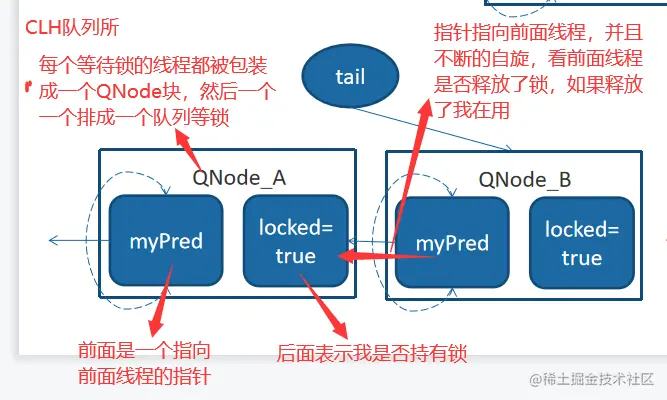 CLH队列所

每个等待锁的线程都被包装成一个QNode块，然后一个一个排成一个队列等锁

tail

指针指向前面线程，并且不断的自旋，看前面线程是否释放了锁，如果释放了我在用

QNode_A

myPred

locked= true

QNode_B

myPred

locked= true

前面是一个指向前面线程的指针

后面表示我是否持有锁

@稀土掘金技术社区